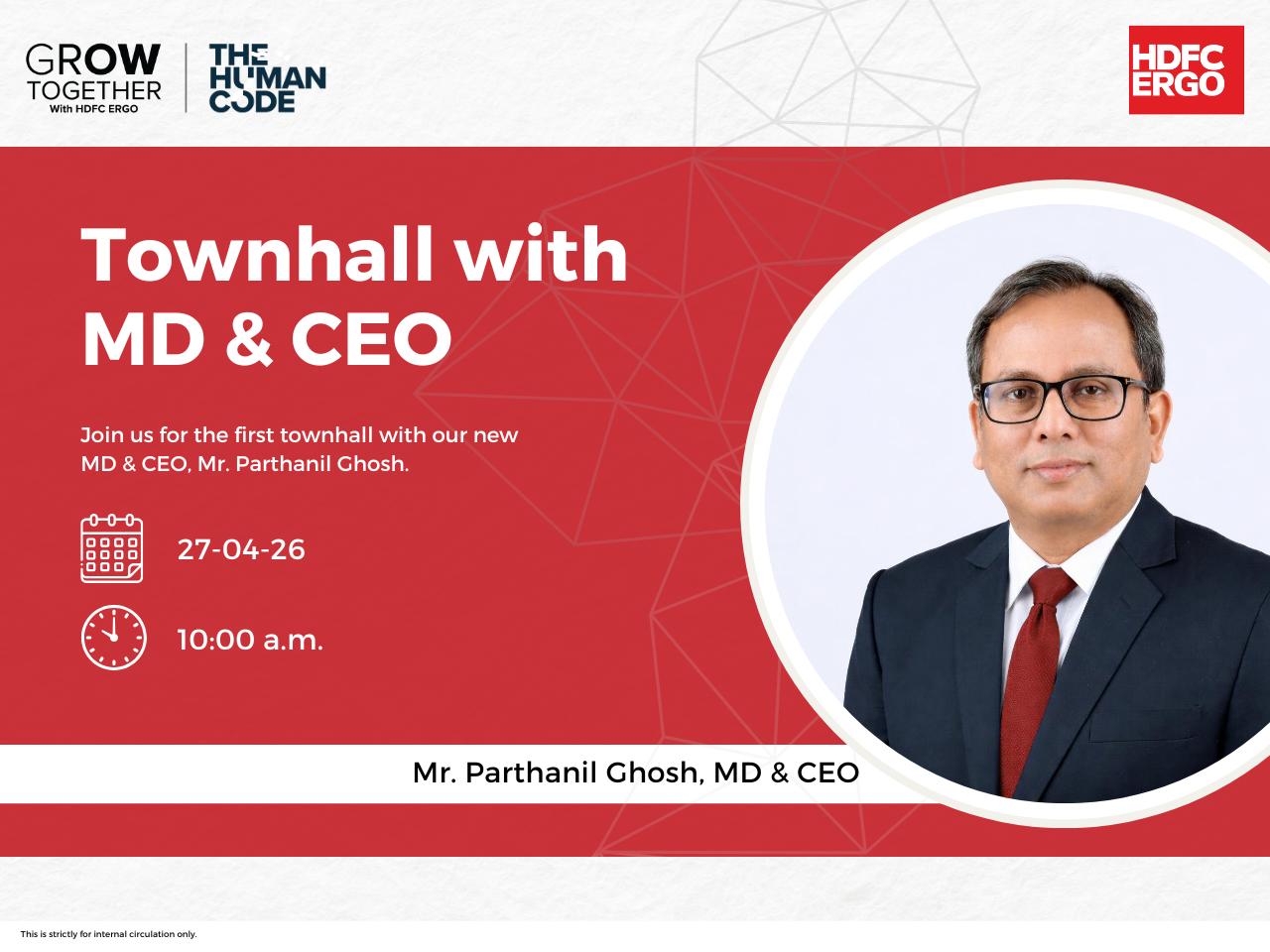 GROW TOGETHER With HDFC ERGO

THE HUMAN CODE

HDFC ERGO

Townhall with MD & CEO

Join us for the first townhall with our new MD & CEO, Mr. Parthanil Ghosh.

27-04-26

10:00 a.m.

Mr. Parthanil Ghosh, MD & CEO

This is strictly for internal circulation only.